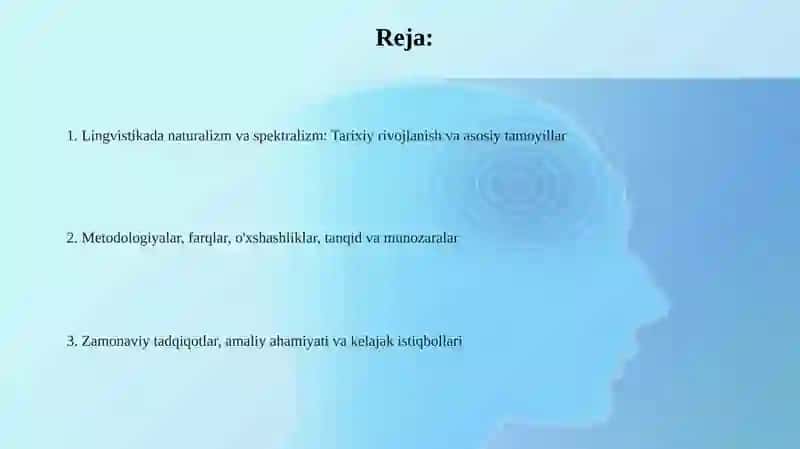 Reja:

1. Lingvistikada naturalizm va spektralizm: Tarixiy rivojlanish va asosiy tamoyillar

2. Metodologiyalar, farqlar, o'xshashliklar, tanqid va munozaralar

3. Zamonaviy tadqiqotlar, amaliy ahamiyati va kelajak istiqbollari